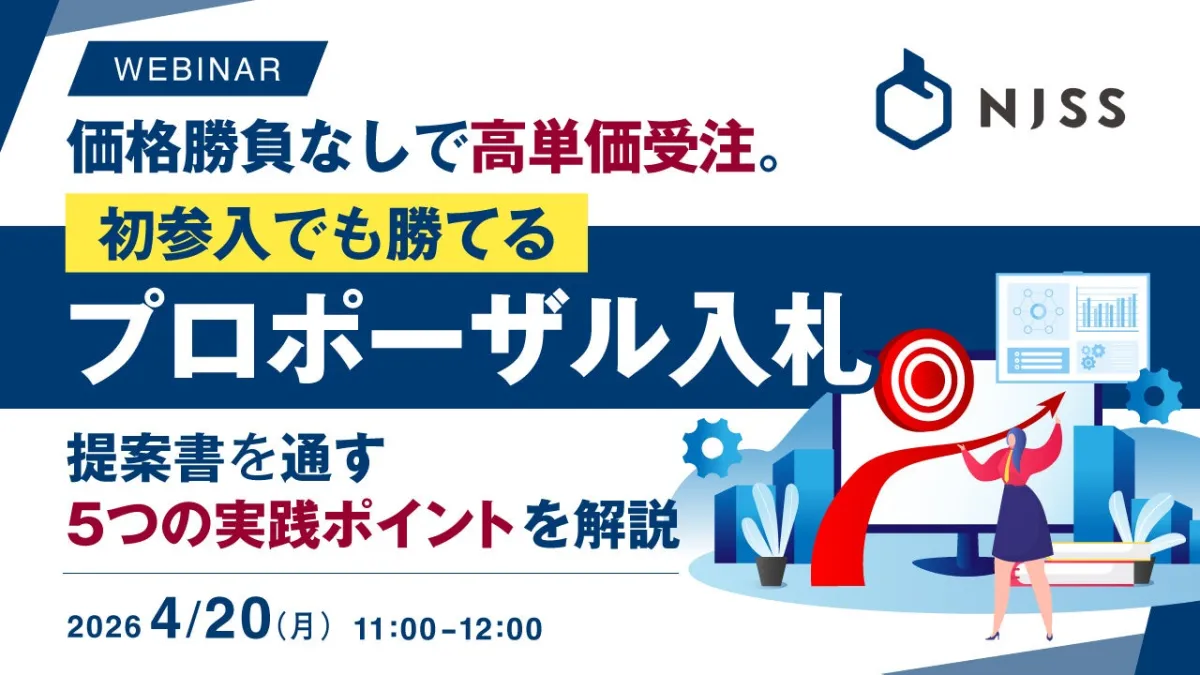 WEBINAR

NJSS

価格勝負なしで高単価受注。

初参入でも勝てる

プロポーザル入札

提案書を通す
5つの実践ポイントを解説

2026 4/20(月) 11:00-12:00